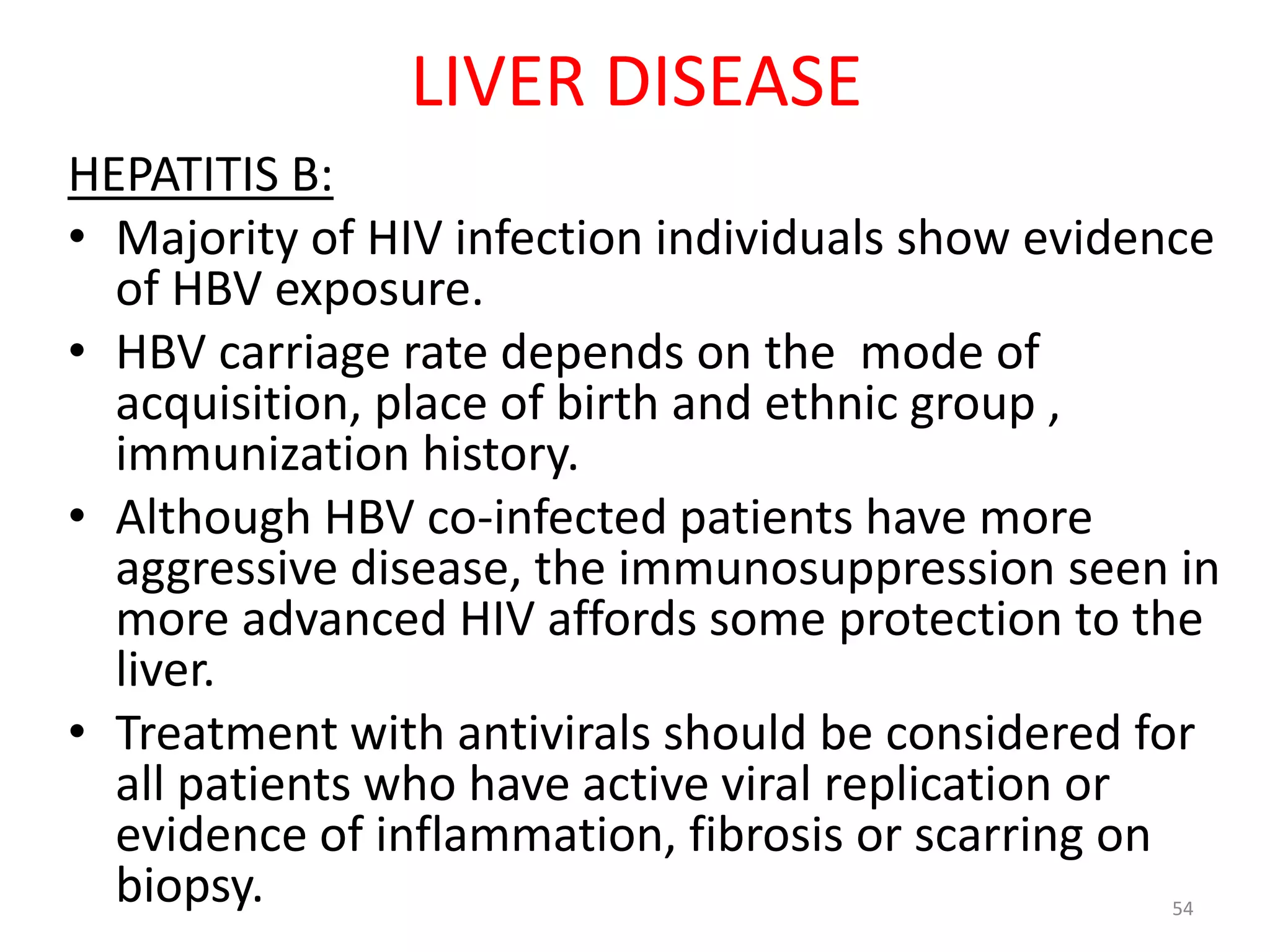 LIVER DISEASE

HEPATITIS B:

• Majority of HIV infection individuals show evidence of HBV exposure.
• HBV carriage rate depends on the mode of acquisition, place of birth and ethnic group , immunization history.
• Although HBV co-infected patients have more aggressive disease, the immunosuppression seen in more advanced HIV affords some protection to the liver.
• Treatment with antivirals should be considered for all patients who have active viral replication or evidence of inflammation, fibrosis or scarring on biopsy.

54